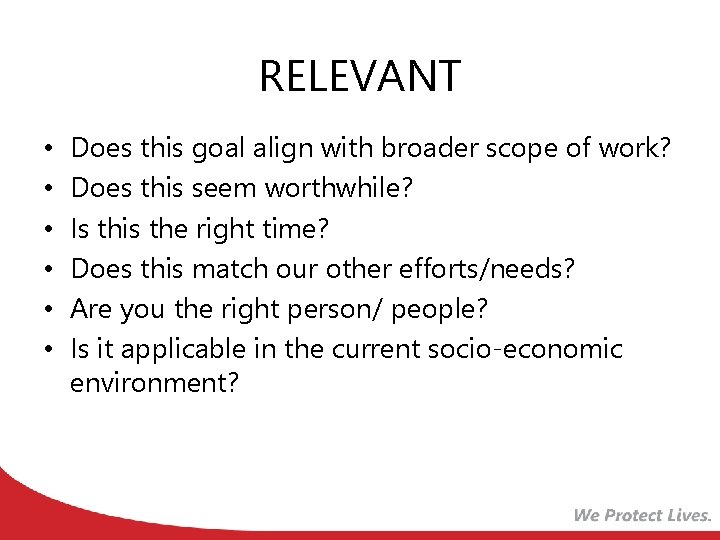 RELEVANT

• Does this goal align with broader scope of work?
• Does this seem worthwhile?
• Is this the right time?
• Does this match our other efforts/needs?
• Are you the right person/ people?
• Is it applicable in the current socio-economic environment?

We Protect Lives.